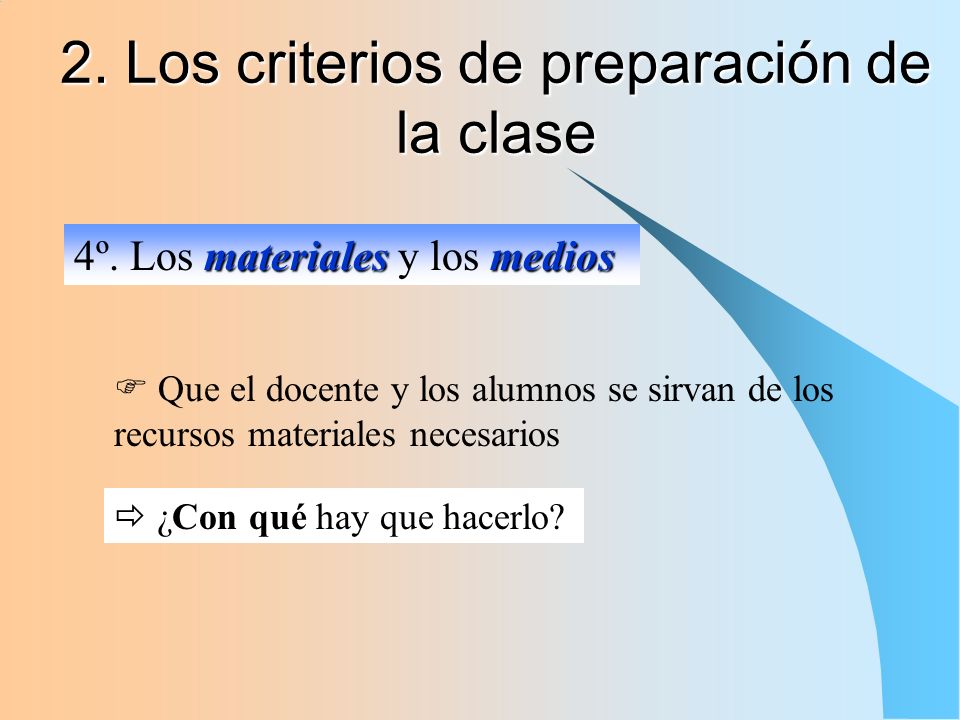 2. Los criterios de preparación de la clase

4º. Los materiales y los medios

☞ Que el docente y los alumnos se sirvan de los recursos materiales necesarios

⇨ ¿Con qué hay que hacerlo?